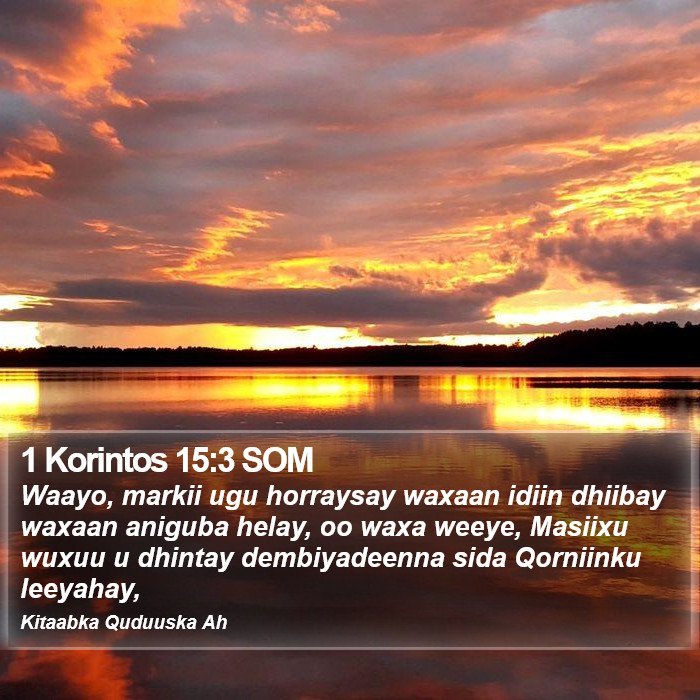 1 Korintos 15:3 SOM

Waayo, markii ugu horraysay waxaan idiin dhiibay waxaan aniguba helay, oo waxa weeye, Masiixu wuxuu u dhintay dembiyadeenna sida Qorniinku leeyahay,

Kitaabka Quduuska Ah